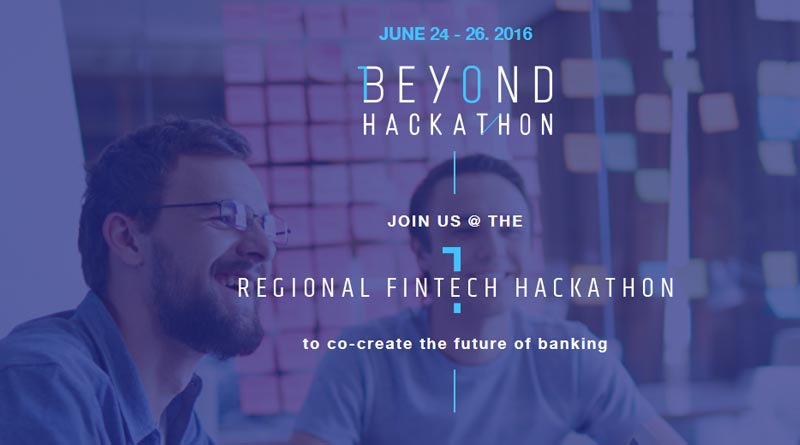 JUNE 24 - 26. 2016

BEYOND
HACKATHON

JOIN US @ THE

REGIONAL FINTECH HACKATHON

to co-create the future of banking